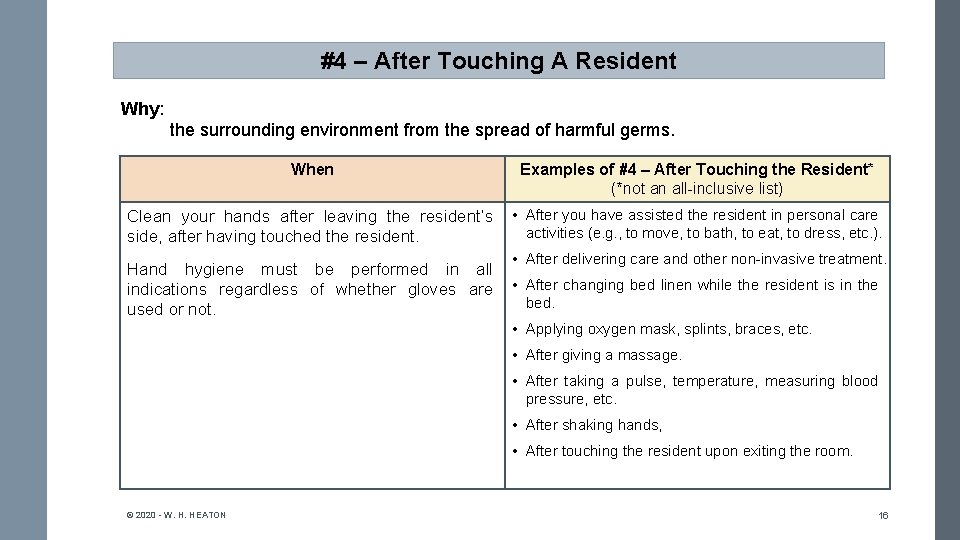 #4 – After Touching A Resident

Why:

the surrounding environment from the spread of harmful germs.

| When | Examples of #4 – After Touching the Resident* (*not an all-inclusive list) |
|---|---|
| Clean your hands after leaving the resident's side, after having touched the resident. Hand hygiene must be performed in all indications regardless of whether gloves are used or not. | • After you have assisted the resident in personal care activities (e.g., to move, to bath, to eat, to dress, etc.). • After delivering care and other non-invasive treatment. • After changing bed linen while the resident is in the bed. • Applying oxygen mask, splints, braces, etc. • After giving a massage. • After taking a pulse, temperature, measuring blood pressure, etc. • After shaking hands, • After touching the resident upon exiting the room. |

© 2020 - W. H. HEATON

16